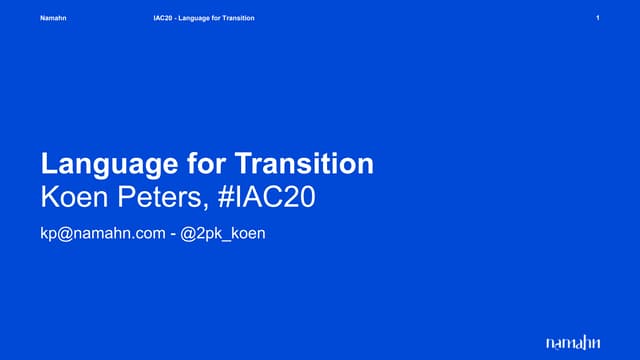 Namahn

IAC20 - Language for Transition

1

Language for Transition
Koen Peters, #IAC20

kp@namahn.com - @2pk_koen

namahn